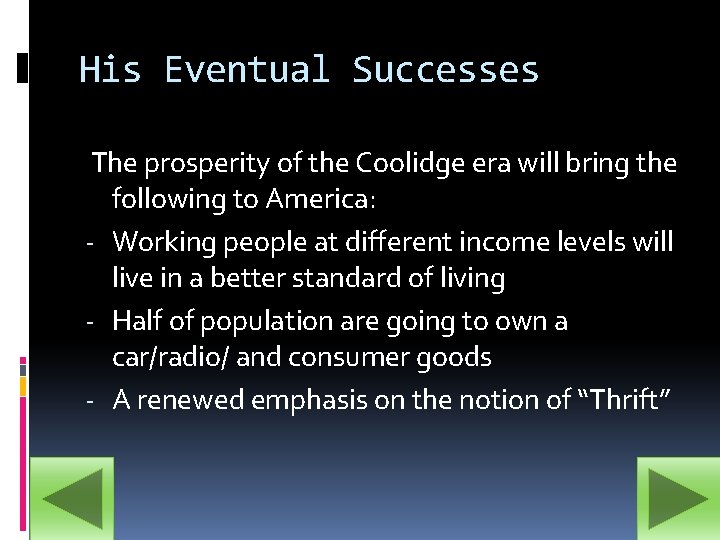 His Eventual Successes

The prosperity of the Coolidge era will bring the following to America:

- Working people at different income levels will live in a better standard of living
- Half of population are going to own a car/radio/ and consumer goods
- A renewed emphasis on the notion of “Thrift”